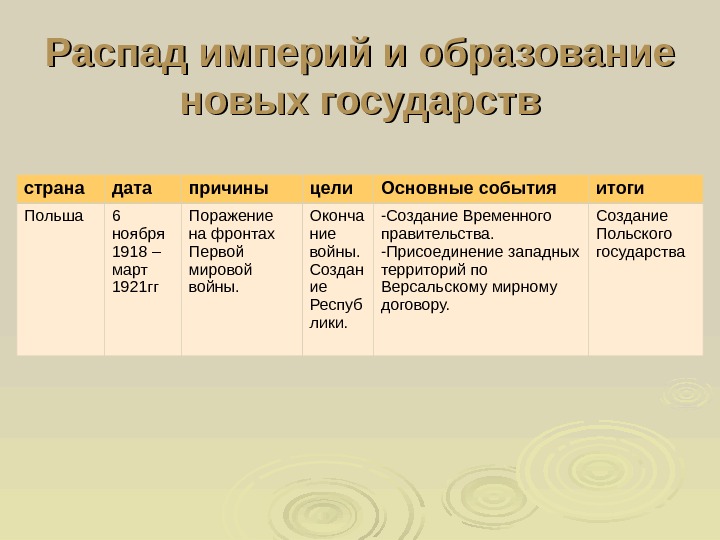 Распад империй и образование новых государств

| страна | дата | причины | цели | Основные события | итоги |
|---|---|---|---|---|---|
| Польша | 6 ноября 1918 – март 1921гг | Поражение на фронтах Первой мировой войны. | Окончание войны. Создание Республики. | -Создание Временного правительства. -Присоединение западных территорий по Версальскому мирному договору. | Создание Польского государства |